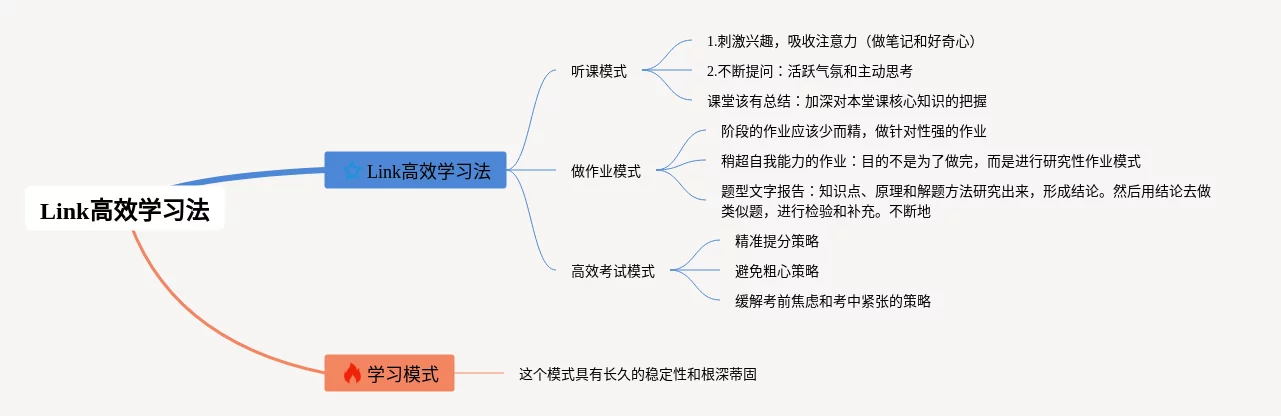 Link高效学习法

Link高效学习法

听课模式

1.刺激兴趣，吸收注意力（做笔记和好奇心）

2.不断提问：活跃气氛和主动思考

课堂该有总结：加深对本堂课核心知识的把握

做作业模式

阶段的作业应该少而精，做针对性强的作业

稍超自我能力的作业：目的不是为了做完，而是进行研究性作业模式

题型文字报告：知识点、原理和解题方法研究出来，形成结论。然后用结论去做类似题，进行检验和补充。不断地

高效考试模式

精准提分策略

避免粗心策略

缓解考前焦虑和考中紧张的策略

学习模式

这个模式具有长久的稳定性和根深蒂固